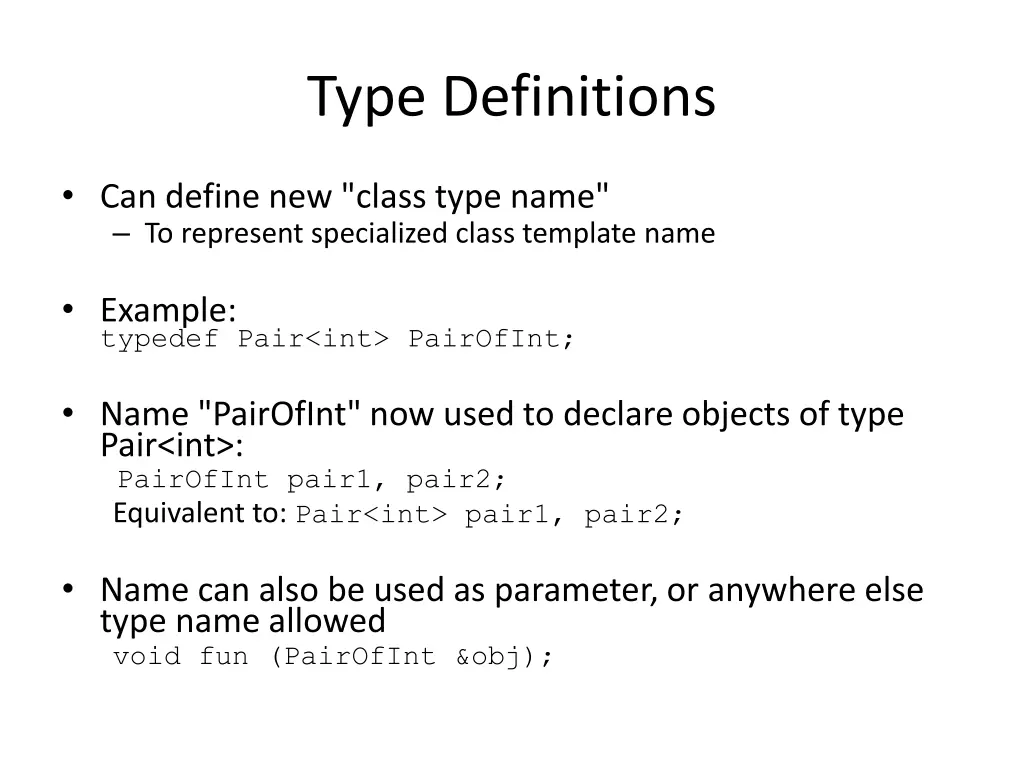 Type Definitions

• Can define new "class type name"
– To represent specialized class template name

• Example:
typedef Pair<int> PairOfInt;

• Name "PairOfInt" now used to declare objects of type Pair<int>:
PairOfInt pair1, pair2;
Equivalent to: Pair<int> pair1, pair2;

• Name can also be used as parameter, or anywhere else type name allowed
void fun (PairOfInt &obj);